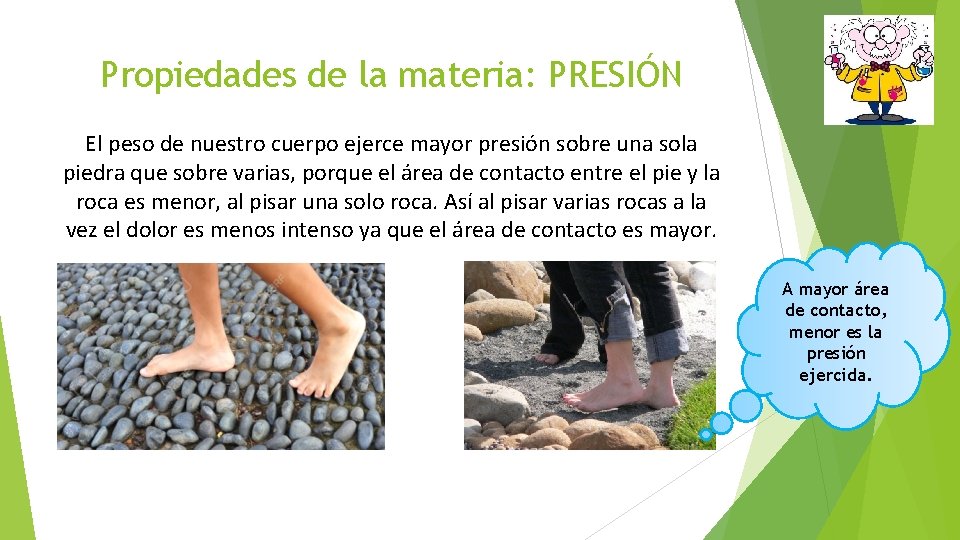 Propiedades de la materia: PRESIÓN

El peso de nuestro cuerpo ejerce mayor presión sobre una sola piedra que sobre varias, porque el área de contacto entre el pie y la roca es menor, al pisar una solo roca. Así al pisar varias rocas a la vez el dolor es menos intenso ya que el área de contacto es mayor.

A mayor área de contacto, menor es la presión ejercida.